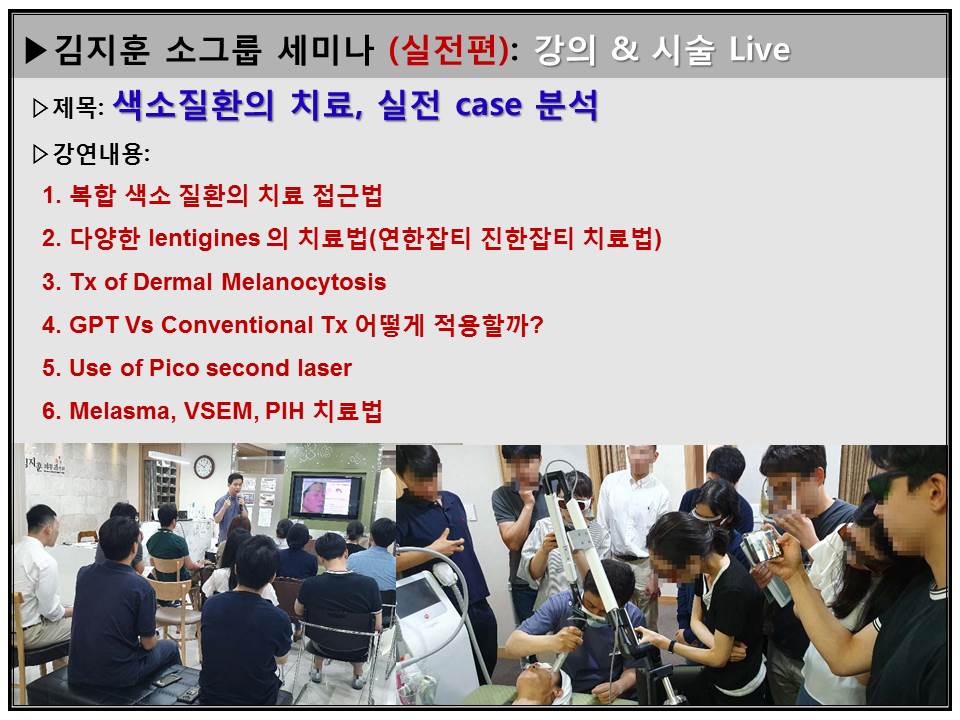 ▶김지훈 소그룹 세미나 (실전편): 강의 & 시술 Live

▷제목: 색소질환의 치료, 실전 case 분석

▷강연내용:

1. 복합 색소 질환의 치료 접근법

2. 다양한 lentigines 의 치료법(연한잡티 진한잡티 치료법)

3. Tx of Dermal Melanocytosis

4. GPT Vs Conventional Tx 어떻게 적용할까?

5. Use of Pico second laser

6. Melasma, VSEM, PIH 치료법